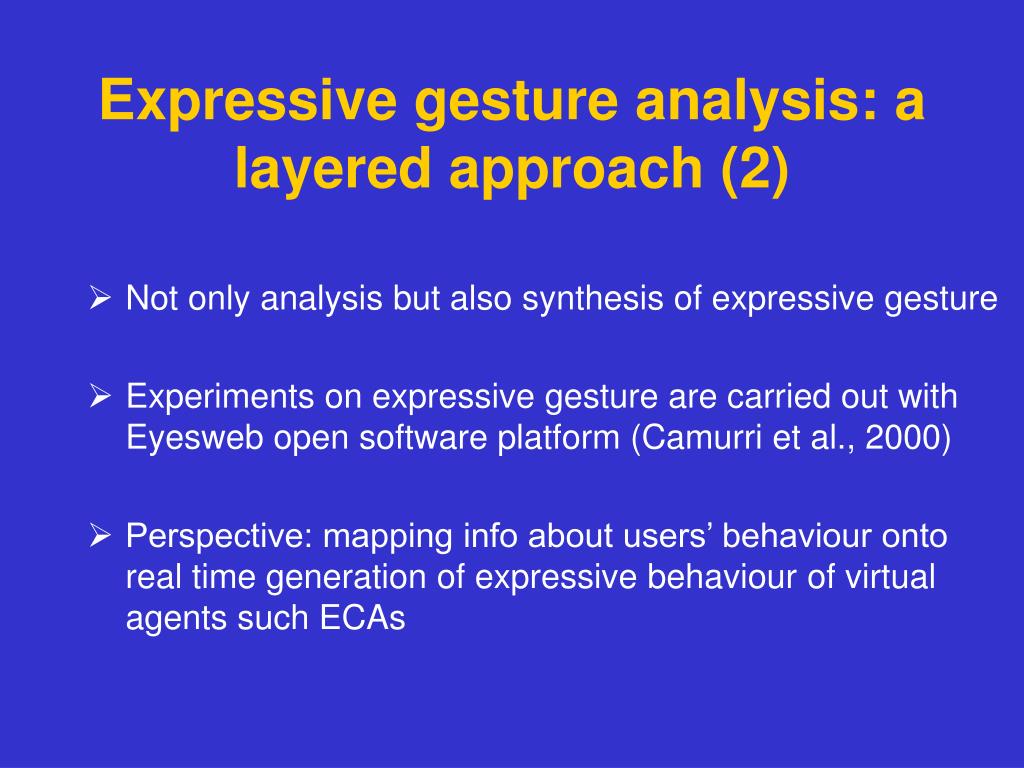 Expressive gesture analysis: a layered approach (2)

➢ Not only analysis but also synthesis of expressive gesture

➢ Experiments on expressive gesture are carried out with Eyesweb open software platform (Camurri et al., 2000)

➢ Perspective: mapping info about users’ behaviour onto real time generation of expressive behaviour of virtual agents such ECAs